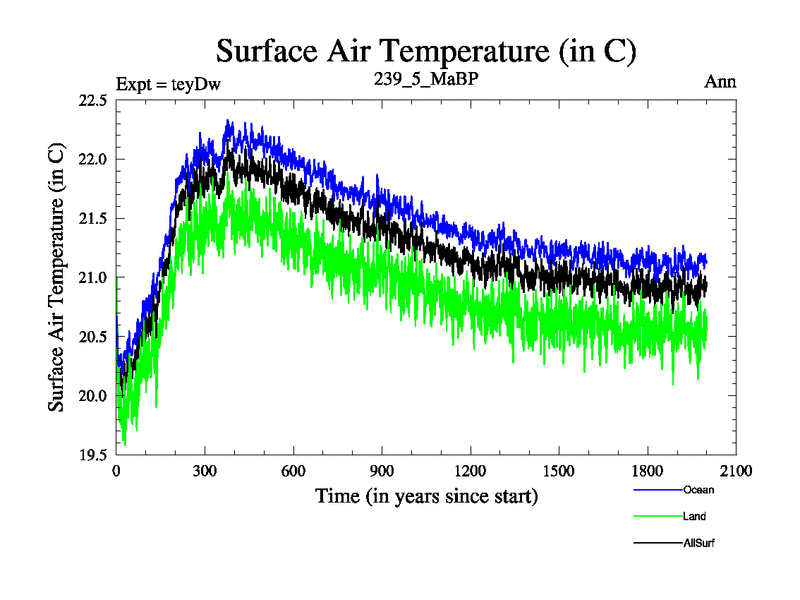 Surface Air Temperature (in C)

Expt = teyDw

239_5_MaBP

Ann

Surface Air Temperature (in C)

22.5
22.0
21.5
21.0
20.5
20.0
19.5

0
300
600
900
1200
1500
1800
2100

Time (in years since start)

Ocean
Land
AllSurf